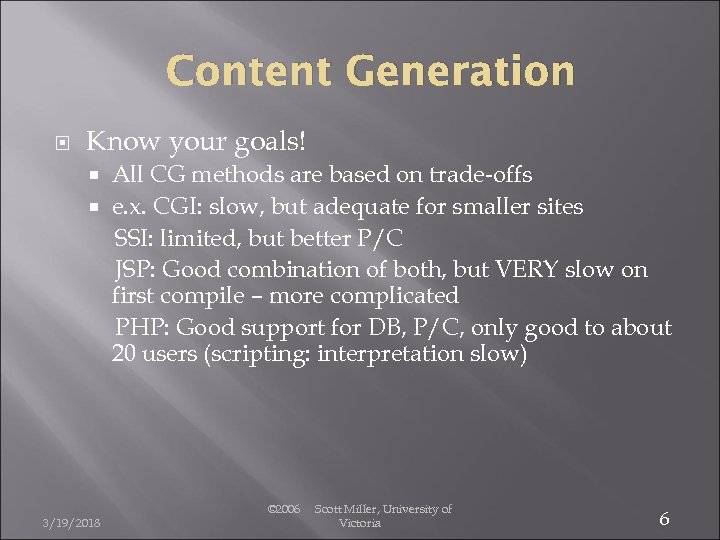 Content Generation

Know your goals!

All CG methods are based on trade-offs

e.x. CGI: slow, but adequate for smaller sites

SSI: limited, but better P/C

JSP: Good combination of both, but VERY slow on first compile – more complicated

PHP: Good support for DB, P/C, only good to about 20 users (scripting: interpretation slow)

3/19/2018

©2006 Scott Miller, University of Victoria

6